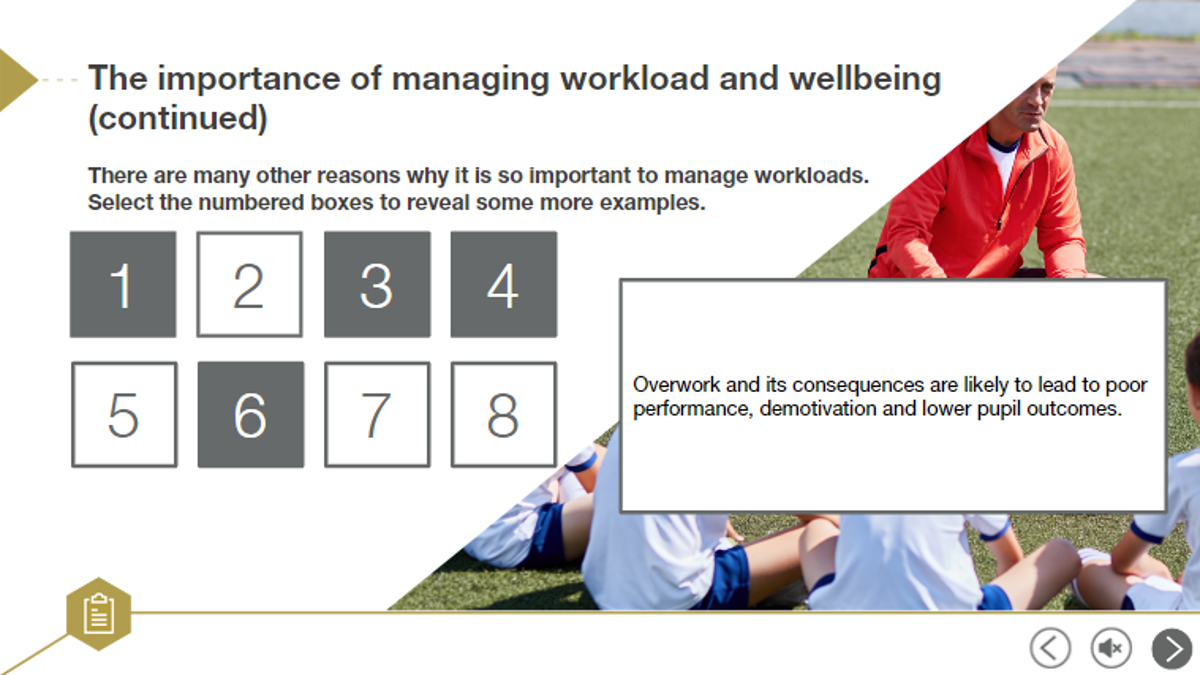 The importance of managing workload and wellbeing (continued)

There are many other reasons why it is so important to manage workloads. Select the numbered boxes to reveal some more examples.

1 2 3 4
5 6 7 8

Overwork and its consequences are likely to lead to poor performance, demotivation and lower pupil outcomes.